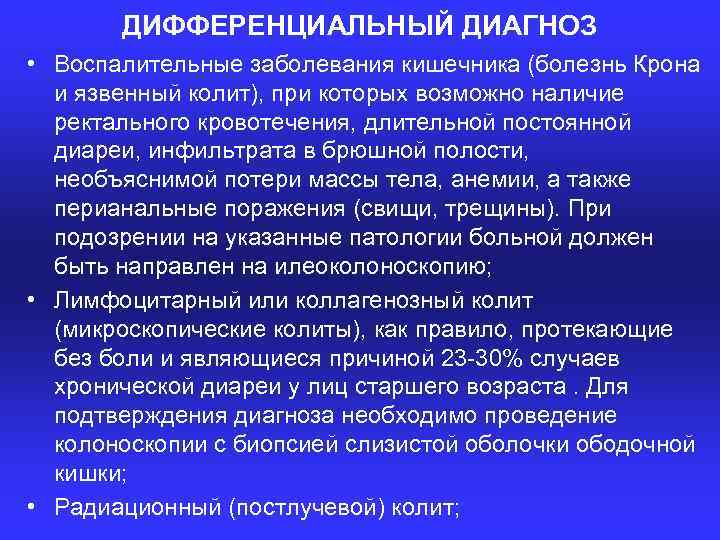 ДИФФЕРЕНЦИАЛЬНЫЙ ДИАГНОЗ

• Воспалительные заболевания кишечника (болезнь Крона и язвенный колит), при которых возможно наличие ректального кровотечения, длительной постоянной диареи, инфильтрата в брюшной полости, необъяснимой потери массы тела, анемии, а также перианальные поражения (свищи, трещины). При подозрении на указанные патологии больной должен быть направлен на илеоколоноскопию;

• Лимфоцитарный или коллагенозный колит (микроскопические колиты), как правило, протекающие без боли и являющиеся причиной 23-30% случаев хронической диареи у лиц старшего возраста . Для подтверждения диагноза необходимо проведение колоноскопии с биопсией слизистой оболочки ободочной кишки;

• Радиационный (постлучевой) колит;